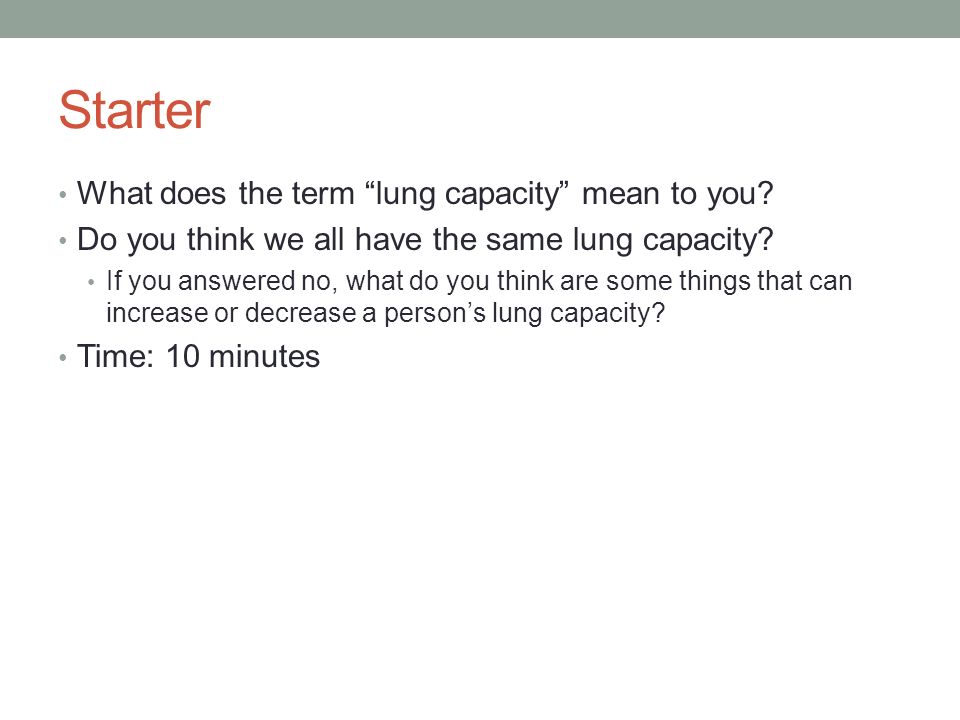 Starter

• What does the term “lung capacity” mean to you?
• Do you think we all have the same lung capacity?
  • If you answered no, what do you think are some things that can increase or decrease a person’s lung capacity?
• Time: 10 minutes